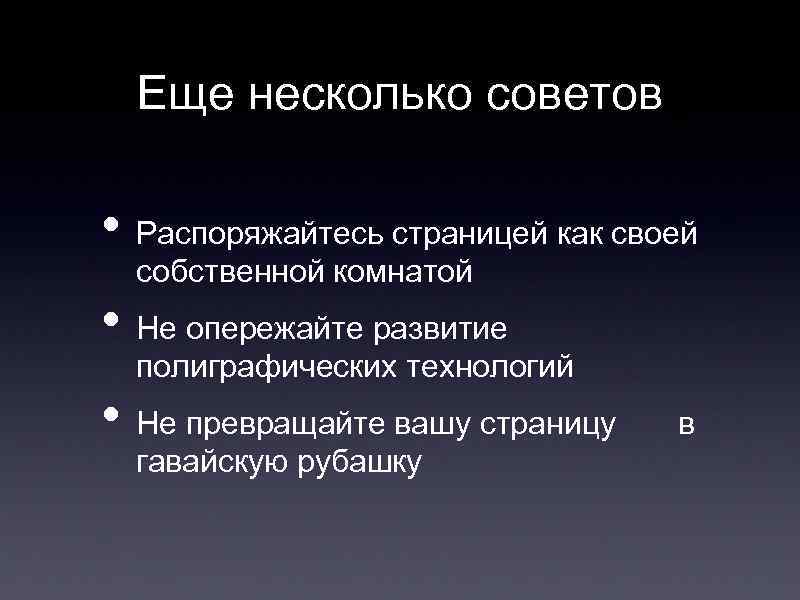 Еще несколько советов

• Распоряжайтесь страницей как своей собственной комнатой
• Не опережайте развитие полиграфических технологий
• Не превращайте вашу страницу в гавайскую рубашку